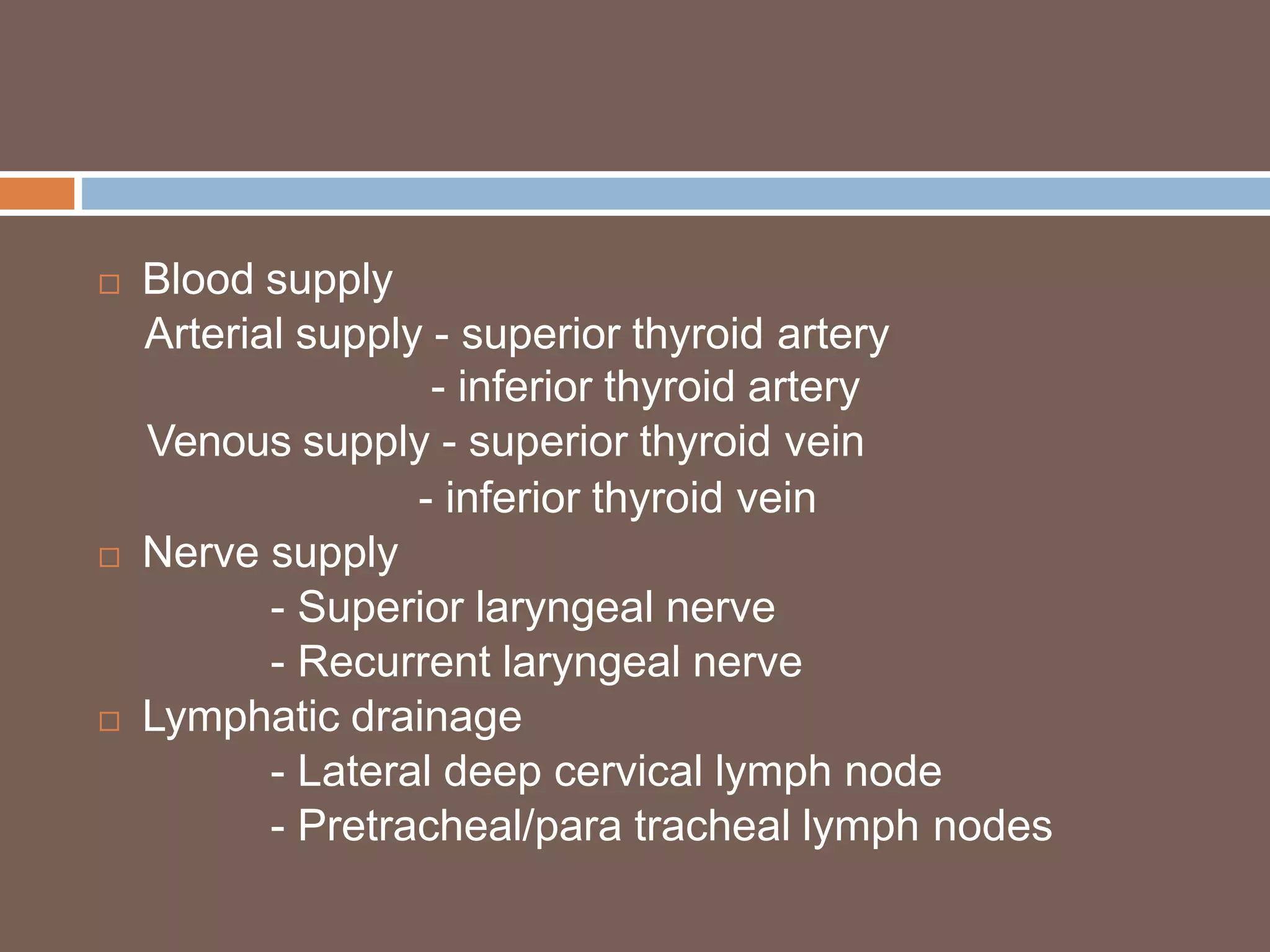 □ Blood supply
Arterial supply - superior thyroid artery
- inferior thyroid artery
Venous supply - superior thyroid vein
- inferior thyroid vein

□ Nerve supply
- Superior laryngeal nerve
- Recurrent laryngeal nerve

□ Lymphatic drainage
- Lateral deep cervical lymph node
- Pretracheal/para tracheal lymph nodes